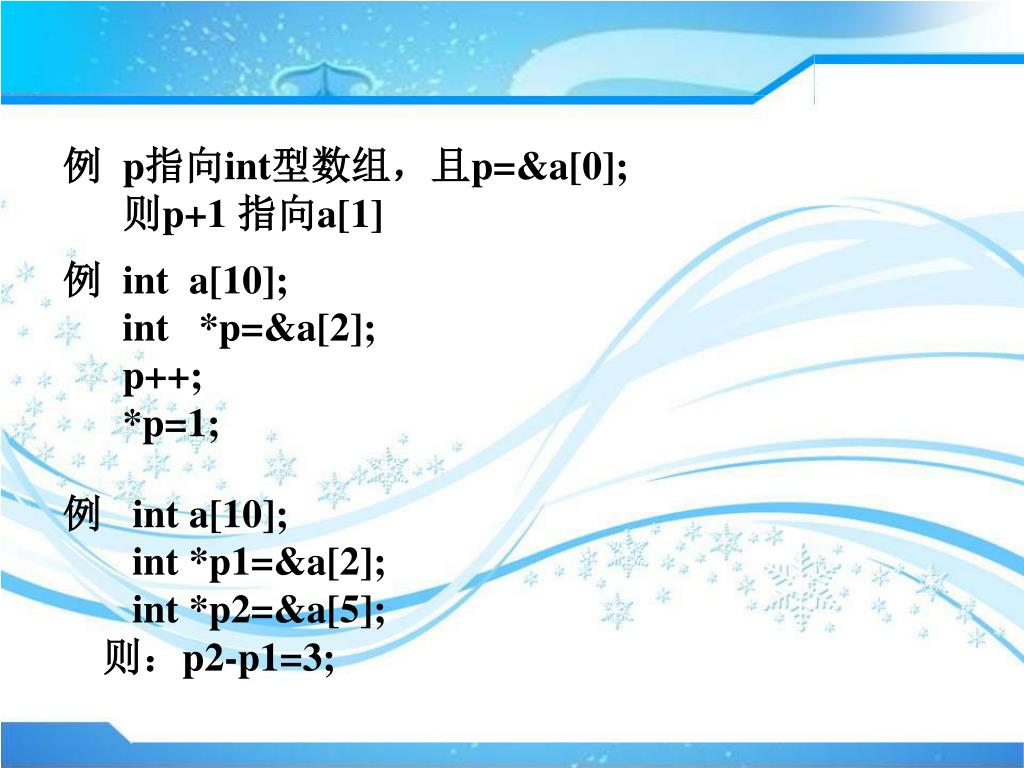 例 p指向int型数组，且p=&a[0];
则p+1 指向a[1]

例 int a[10];
int *p=&a[2];
p++;
*p=1;

例 int a[10];
int *p1=&a[2];
int *p2=&a[5];
则：p2-p1=3;